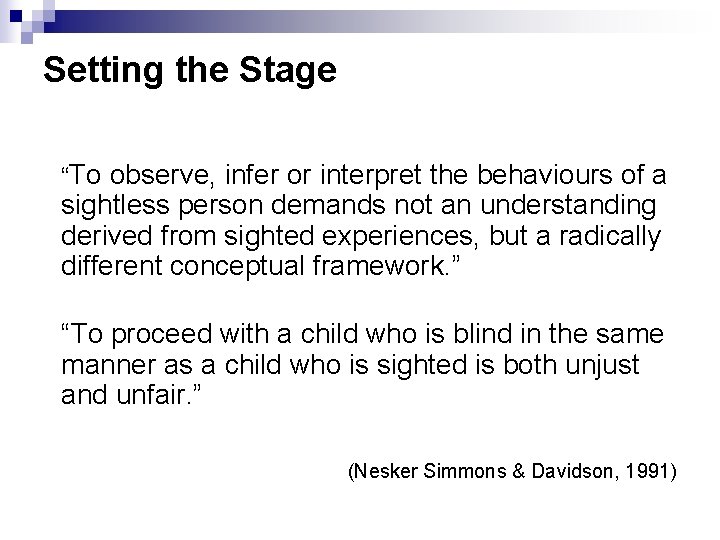 Setting the Stage

“To observe, infer or interpret the behaviours of a sightless person demands not an understanding derived from sighted experiences, but a radically different conceptual framework.”

“To proceed with a child who is blind in the same manner as a child who is sighted is both unjust and unfair.”

(Nesker Simmons & Davidson, 1991)